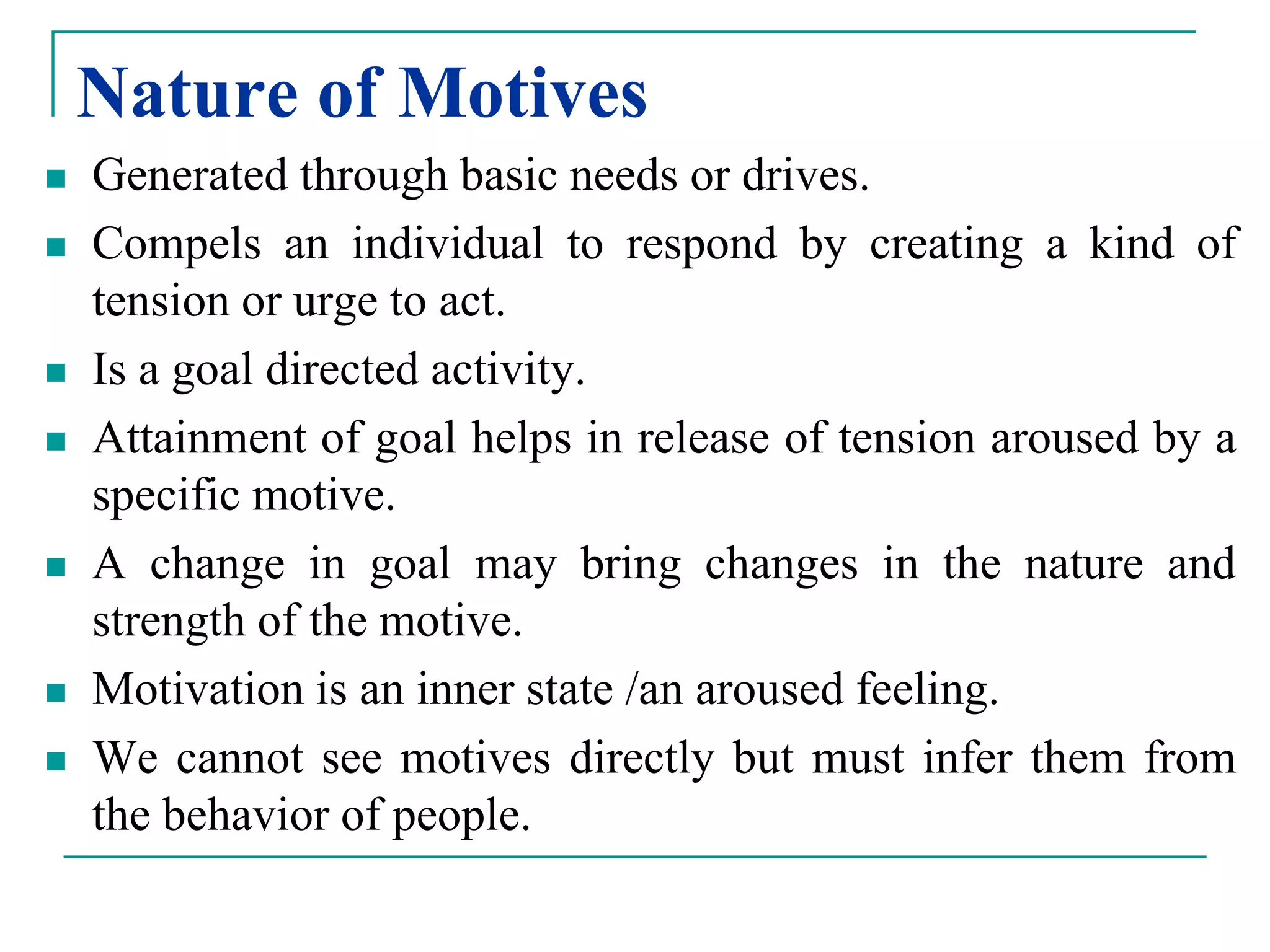 Nature of Motives

- Generated through basic needs or drives.
- Compels an individual to respond by creating a kind of tension or urge to act.
- Is a goal directed activity.
- Attainment of goal helps in release of tension aroused by a specific motive.
- A change in goal may bring changes in the nature and strength of the motive.
- Motivation is an inner state /an aroused feeling.
- We cannot see motives directly but must infer them from the behavior of people.